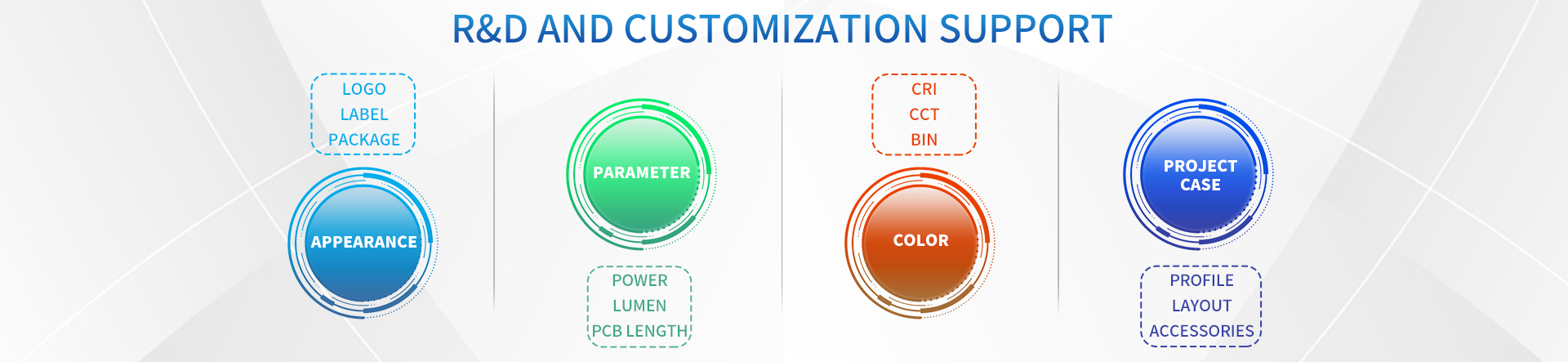 R&D AND CUSTOMIZATION SUPPORT

LOGO
LABEL
PACKAGE

APPEARANCE

PARAMETER

POWER
LUMEN
PCB LENGTH

CRI
CCT
BIN

COLOR

PROJECT CASE

PROFILE
LAYOUT
ACCESSORIES